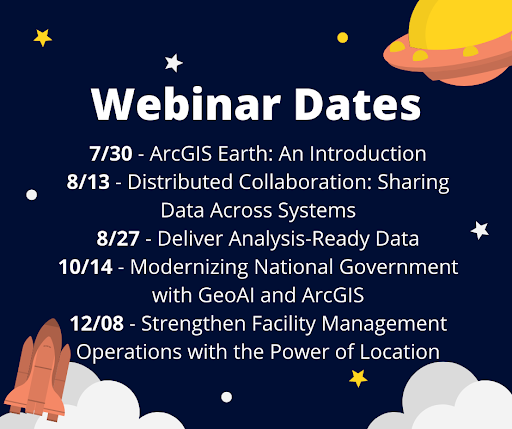 Webinar Dates

7/30 - ArcGIS Earth: An Introduction
8/13 - Distributed Collaboration: Sharing Data Across Systems
8/27 - Deliver Analysis-Ready Data
10/14 - Modernizing National Government with GeoAI and ArcGIS
12/08 - Strengthen Facility Management Operations with the Power of Location